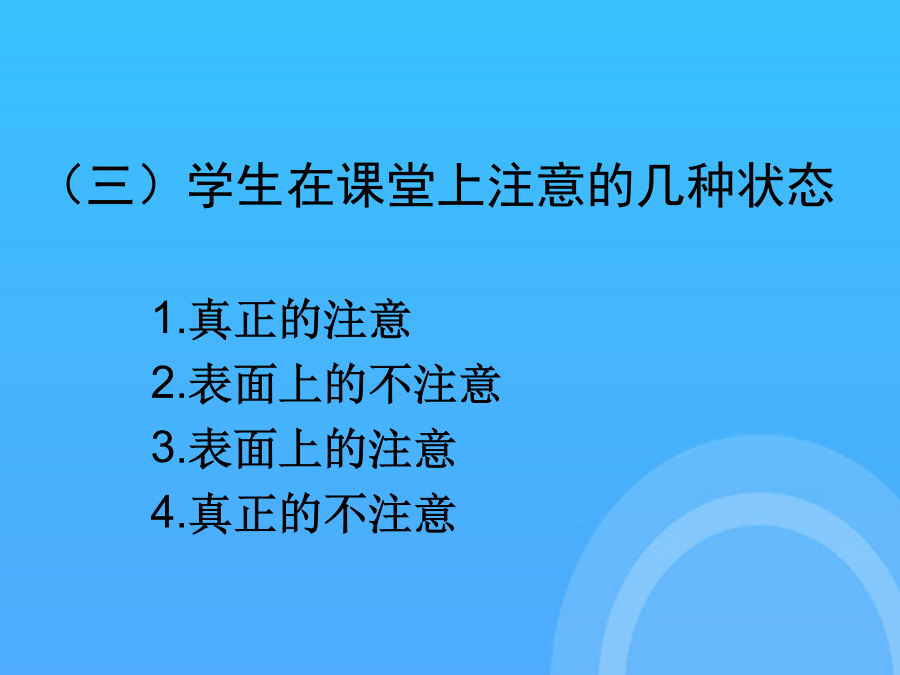 （三）学生在课堂上注意的几种状态

1.真正的注意
2.表面上的不注意
3.表面上的注意
4.真正的不注意